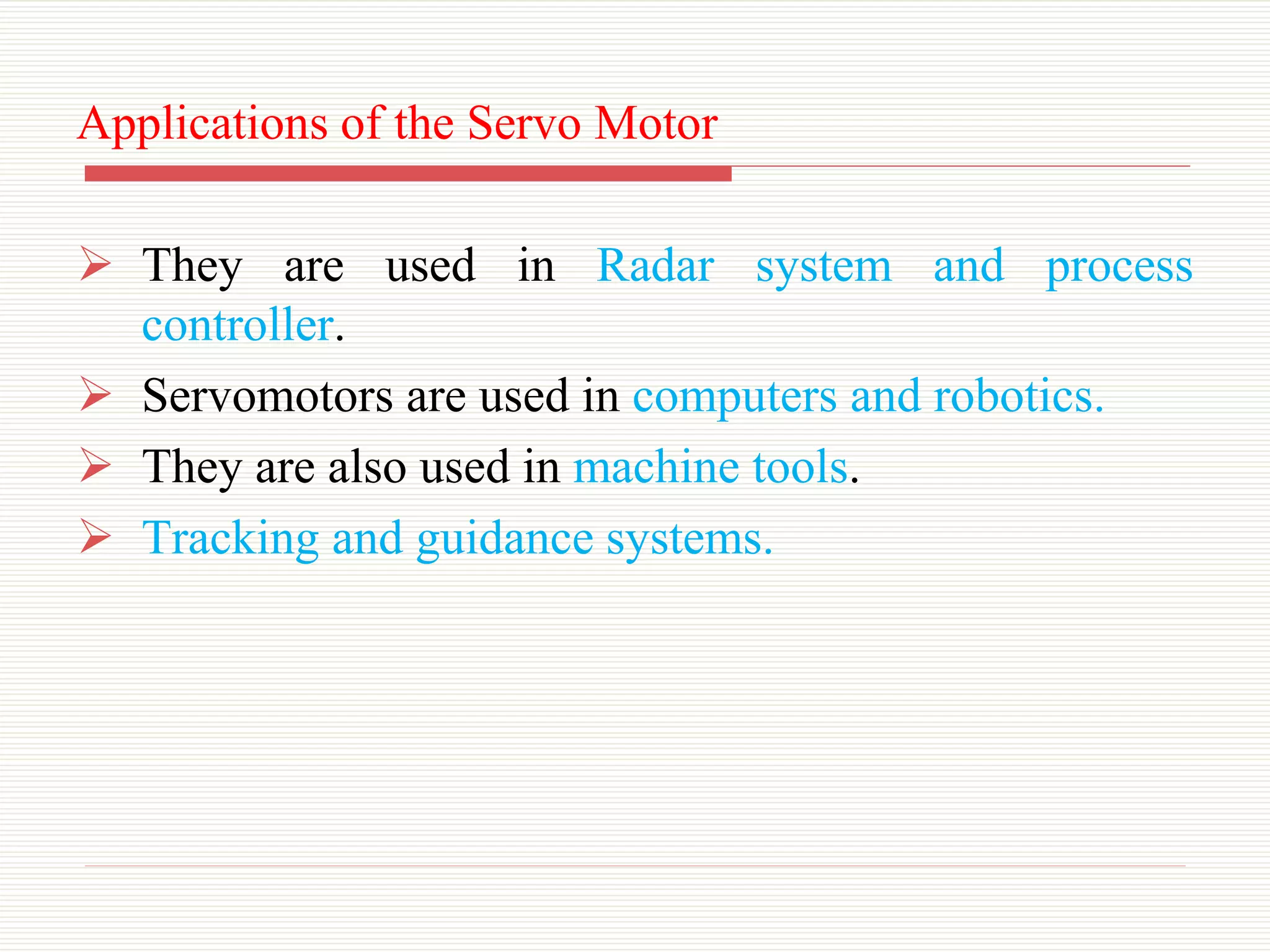 Applications of the Servo Motor

➢ They are used in Radar system and process controller.

➢ Servomotors are used in computers and robotics.

➢ They are also used in machine tools.

➢ Tracking and guidance systems.